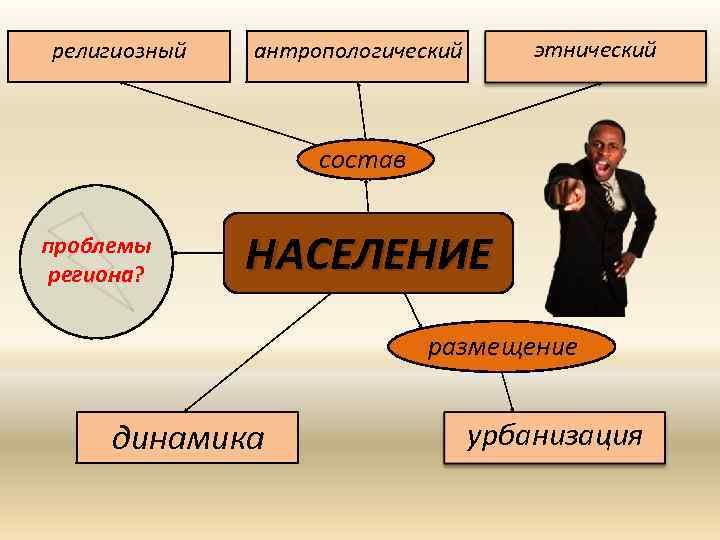 религиозный

антропологический

этнический

состав

проблемы региона?

НАСЕЛЕНИЕ

размещение

динамика

урбанизация